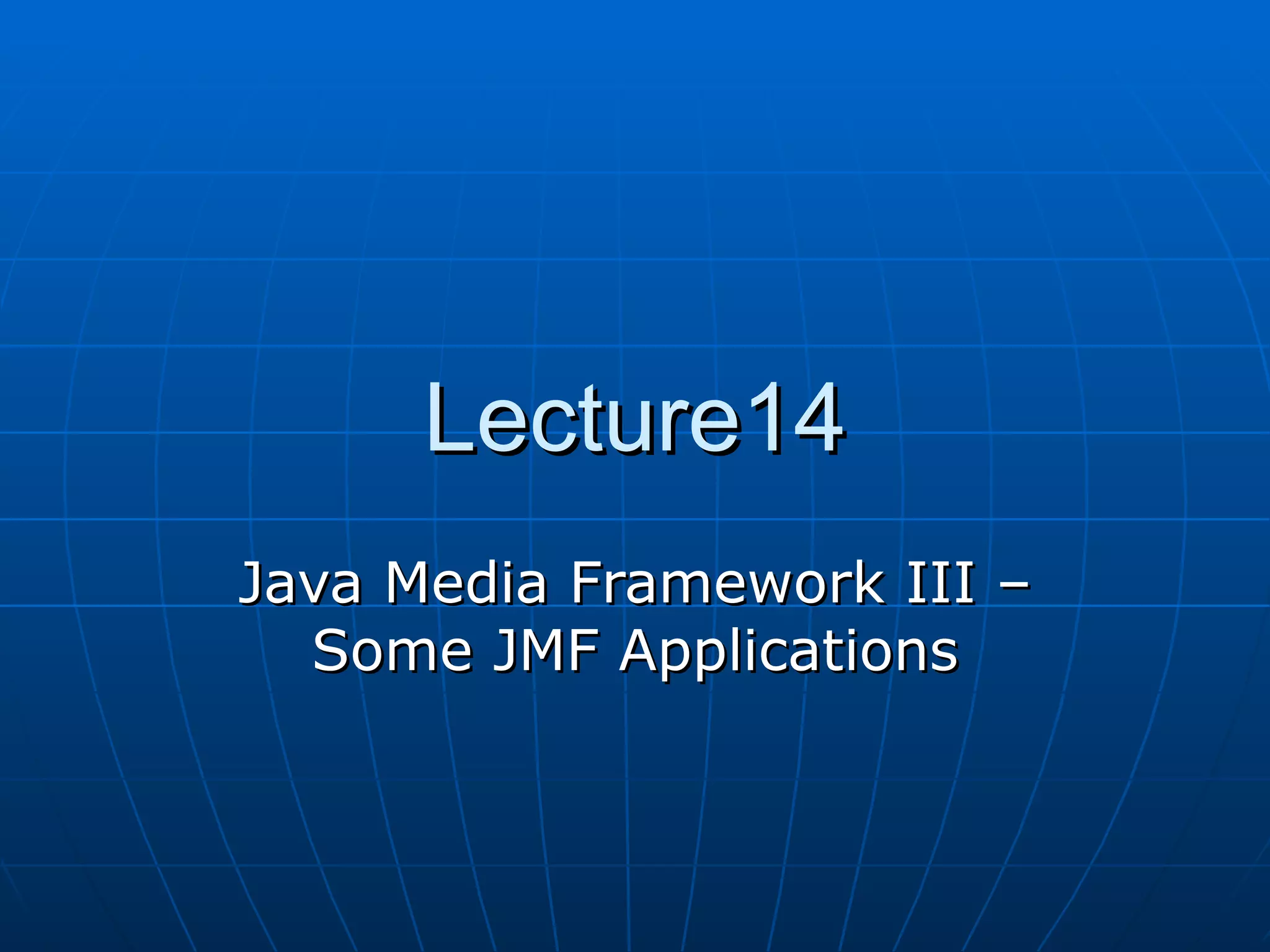 Lecture14

Java Media Framework III – Some JMF Applications